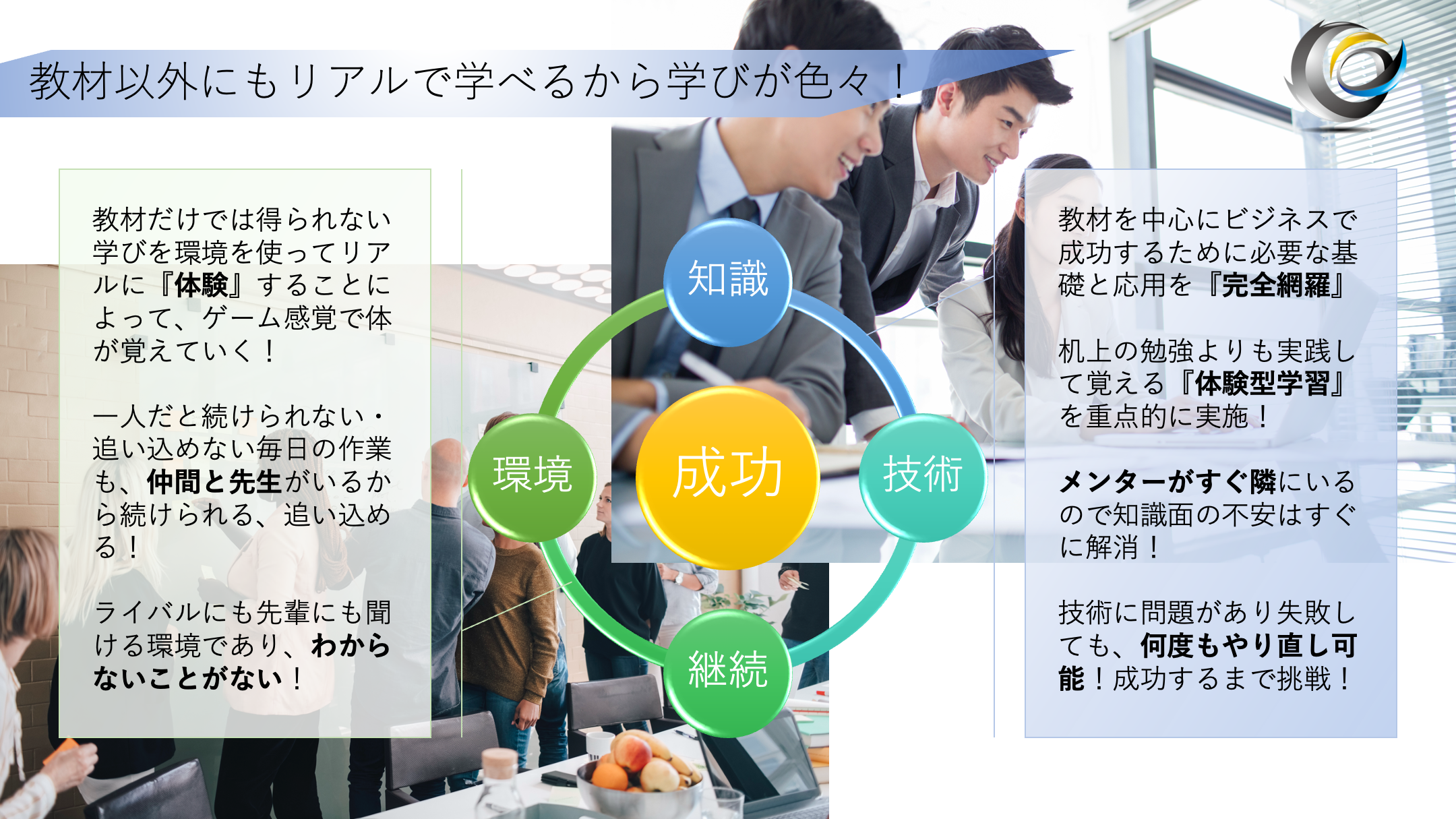 教材以外にもリアルで学べるから学びが色々！

教材だけでは得られない学びを環境を使ってリアルに『体験』することによって、ゲーム感覚で体が覚えていく！

一人だと続けられない・追い込めない毎日の作業も、仲間と先生がいるから続けられる、追い込める！

ライバルにも先輩にも聞ける環境であり、わからないことがない！

知識

環境

成功

技術

継続

教材を中心にビジネスで成功するために必要な基礎と応用を『完全網羅』

机上の勉強よりも実践して覚える『体験型学習』を重点的に実施！

メンターがすぐ隣にいるので知識面の不安はすぐに解消！

技術に問題があり失敗しても、何度もやり直し可能！成功するまで挑戦！